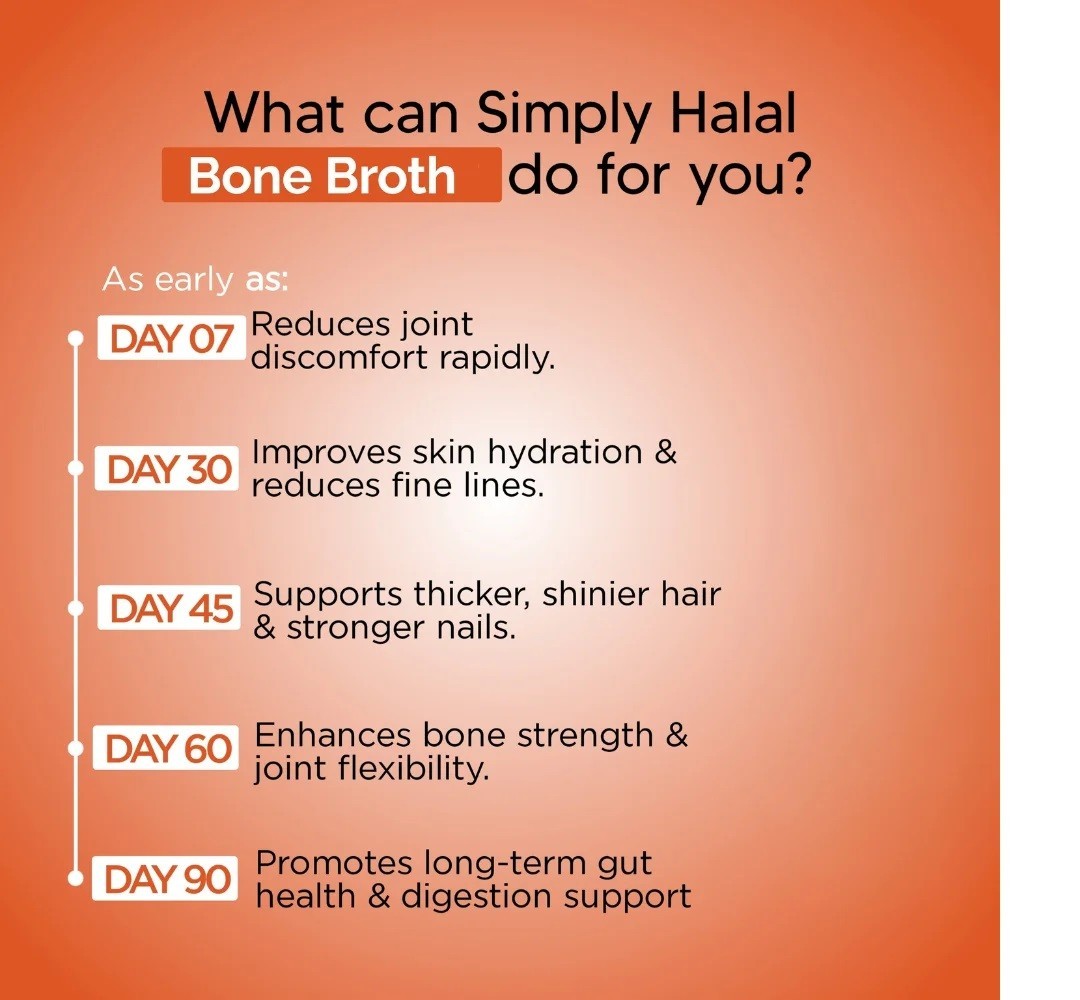 What can Simply Halal Bone Broth do for you?

As early as:

DAY 07 Reduces joint discomfort rapidly.

DAY 30 Improves skin hydration & reduces fine lines.

DAY 45 Supports thicker, shinier hair & stronger nails.

DAY 60 Enhances bone strength & joint flexibility.

DAY 90 Promotes long-term gut health & digestion support